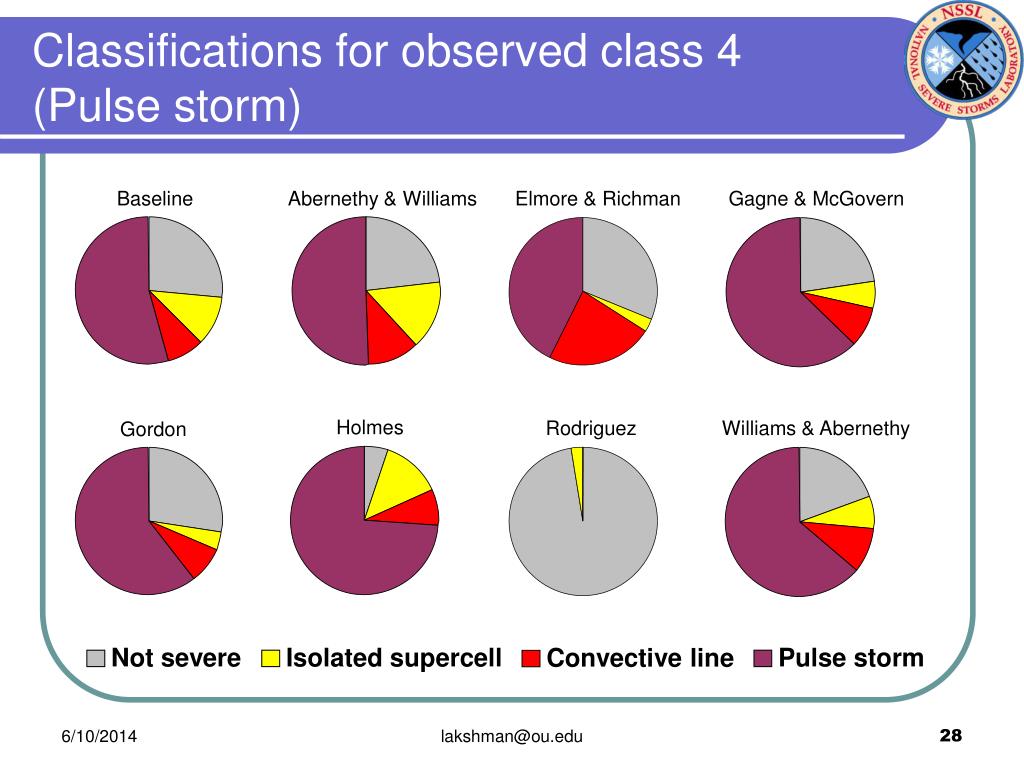 Classifications for observed class 4 (Pulse storm)

NSSL
NATIONAL SEVERE STORMS LABORATORY

Baseline
Abernethy & Williams
Elmore & Richman
Gagne & McGovern

Gordon
Holmes
Rodriguez
Williams & Abernethy

Not severe
Isolated supercell
Convective line
Pulse storm

6/10/2014
lakshman@ou.edu
28